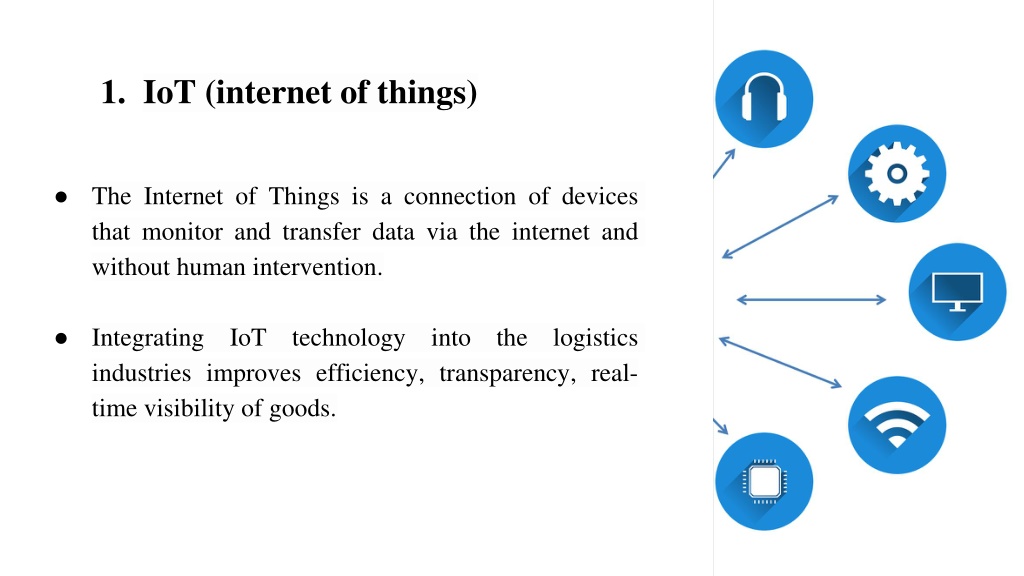 1. IoT (internet of things)

● The Internet of Things is a connection of devices that monitor and transfer data via the internet and without human intervention.

● Integrating IoT technology into the logistics industries improves efficiency, transparency, real-time visibility of goods.